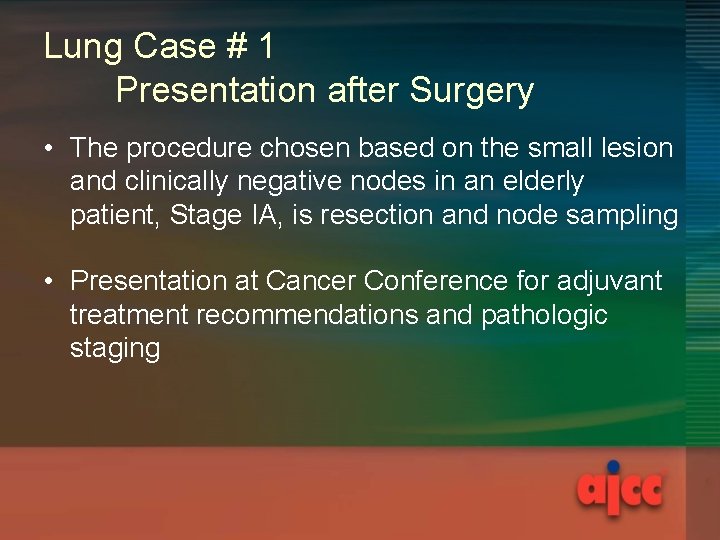 Lung Case # 1
Presentation after Surgery

• The procedure chosen based on the small lesion and clinically negative nodes in an elderly patient, Stage IA, is resection and node sampling

• Presentation at Cancer Conference for adjuvant treatment recommendations and pathologic staging

ajcc